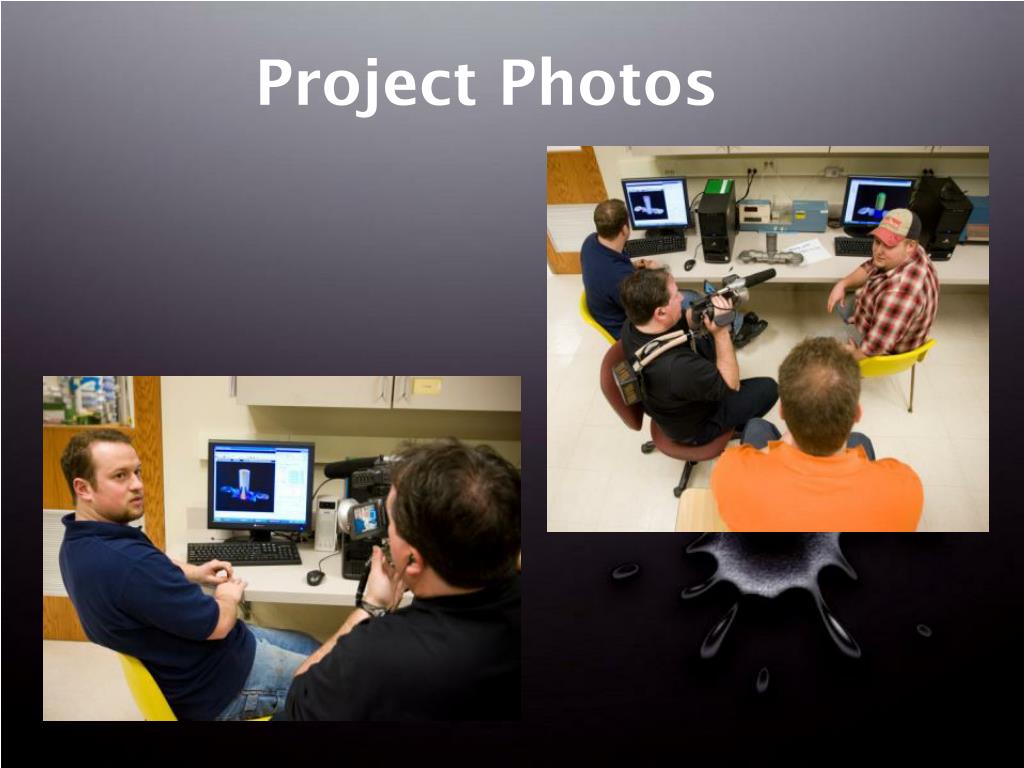 Project Photos